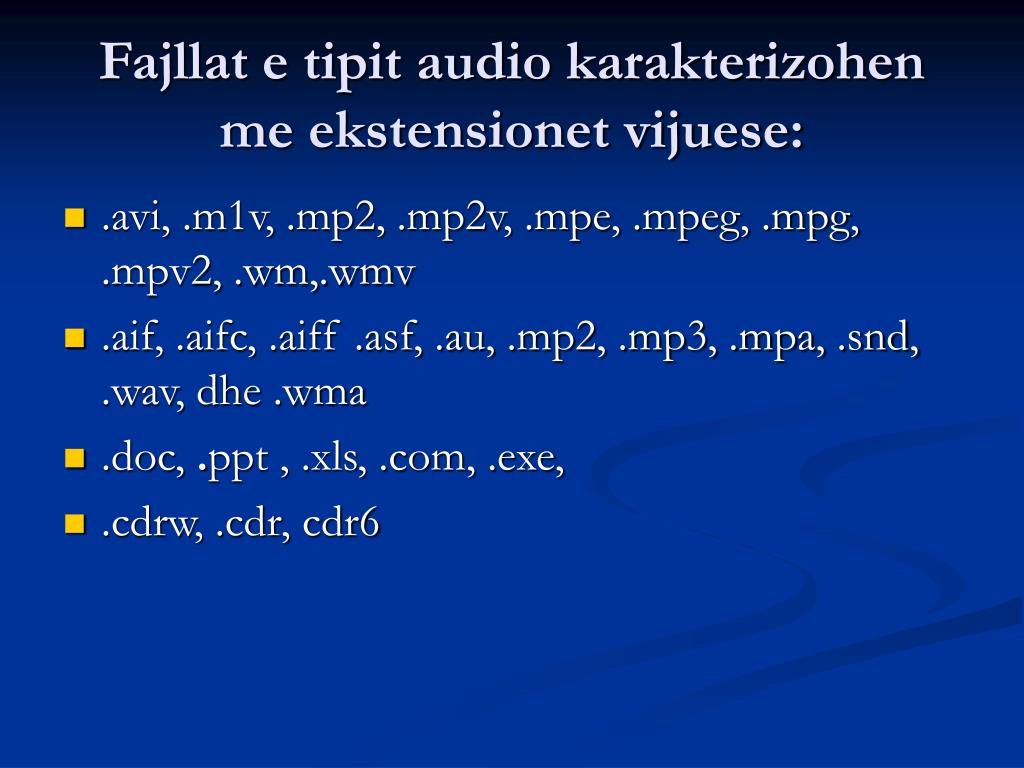 Fajllat e tipit audio karakterizohen me ekstensionet vijuese:

- .avi, .m1v, .mp2, .mp2v, .mpe, .mpeg, .mpg, .mpv2, .wm,.wmv
- .aif, .aifc, .aiff .asf, .au, .mp2, .mp3, .mpa, .snd, .wav, dhe .wma
- .doc, .ppt , .xls, .com, .exe,
- .cdrw, .cdr, cdr6